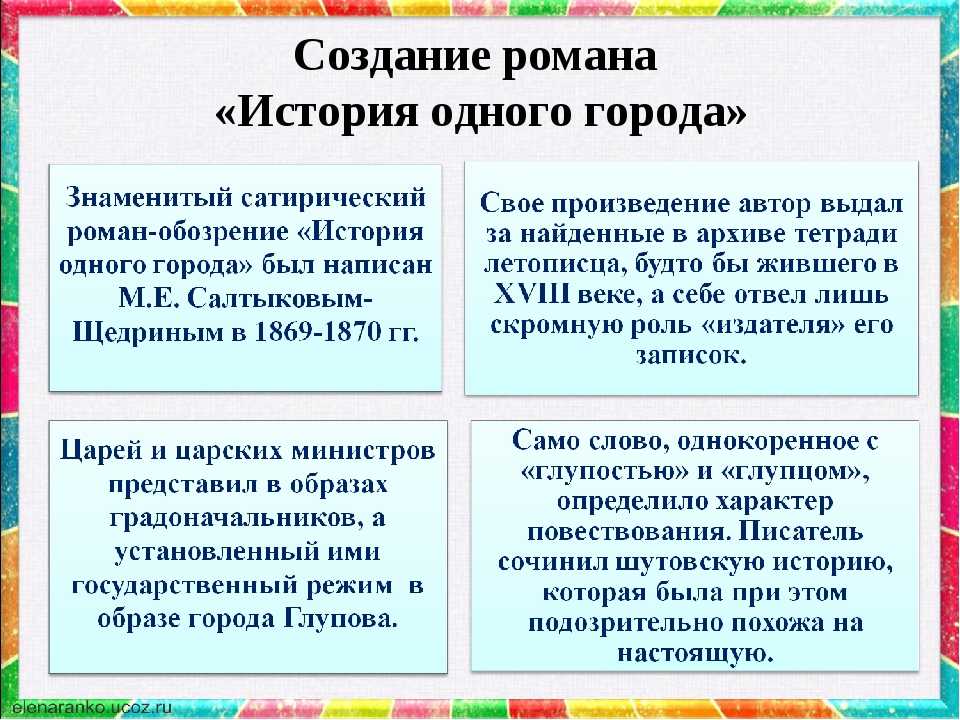 Создание романа «История одного города»

Знаменитый сатирический роман-обозрение «История одного города» был написан М.Е. Салтыковым-Щедриным в 1869-1870 гг.

Свое произведение автор выдал за найденные в архиве тетради летописца, будто бы жившего в XVIII веке, а себе отвел лишь скромную роль «издателя» его записок.

Царей и царских министров представил в образах градоначальников, а установленный ими государственный режим в образе города Глупова.

Само слово, однокоренное с «глупостью» и «глупцом», определило характер повествования. Писатель сочинил шутовскую историю, которая была при этом подозрительно похожа на настоящую.

elenaranko.ucoz.ru